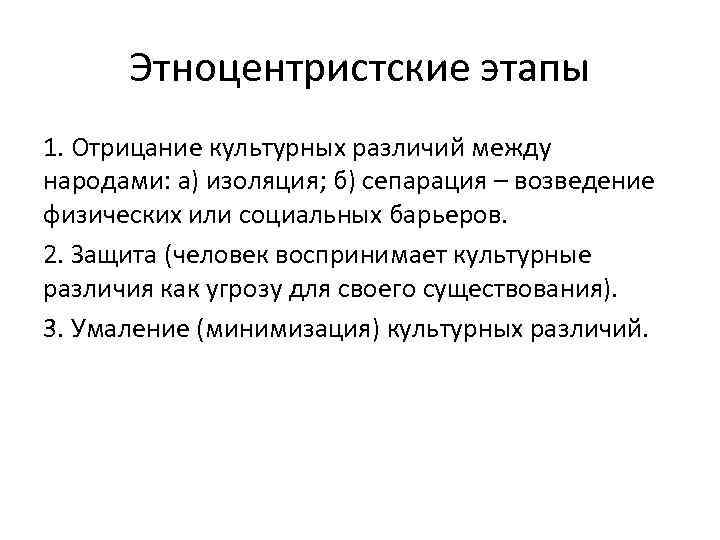 Этноцентристские этапы

1. Отрицание культурных различий между народами: а) изоляция; б) сепарация – возведение физических или социальных барьеров.

2. Защита (человек воспринимает культурные различия как угрозу для своего существования).

3. Умаление (минимизация) культурных различий.